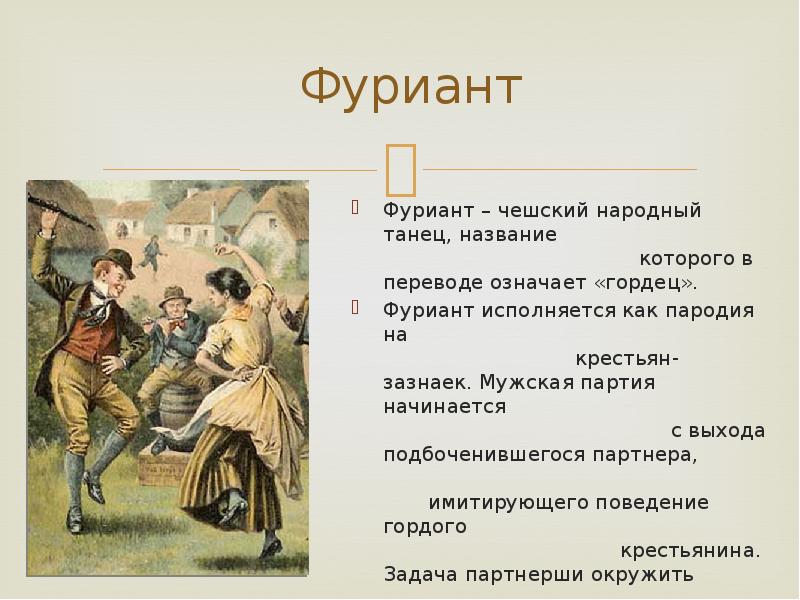 Фуриант

Фуриант – чешский народный танец, название которого в переводе означает «гордец».

Фуриант исполняется как пародия на крестьян-зазнаек. Мужская партия начинается с выхода подбоченившегося партнера, имитирующего поведение гордого крестьянина. Задача партнерши окружить